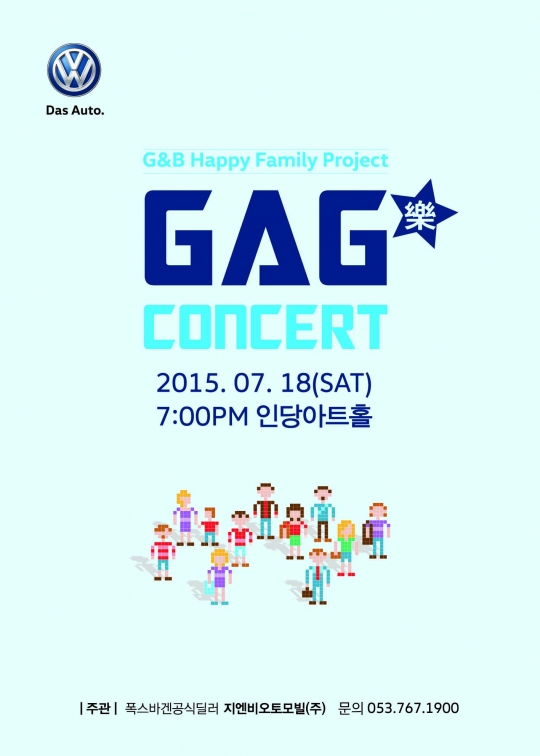 Das Auto.

G&B Happy Family Project

GAG 樂

CONCERT

2015. 07. 18(SAT)
7:00PM 인당아트홀

| 주관 | 폭스바겐공식딜러 지엔비오토모빌(주) 문의 053.767.1900